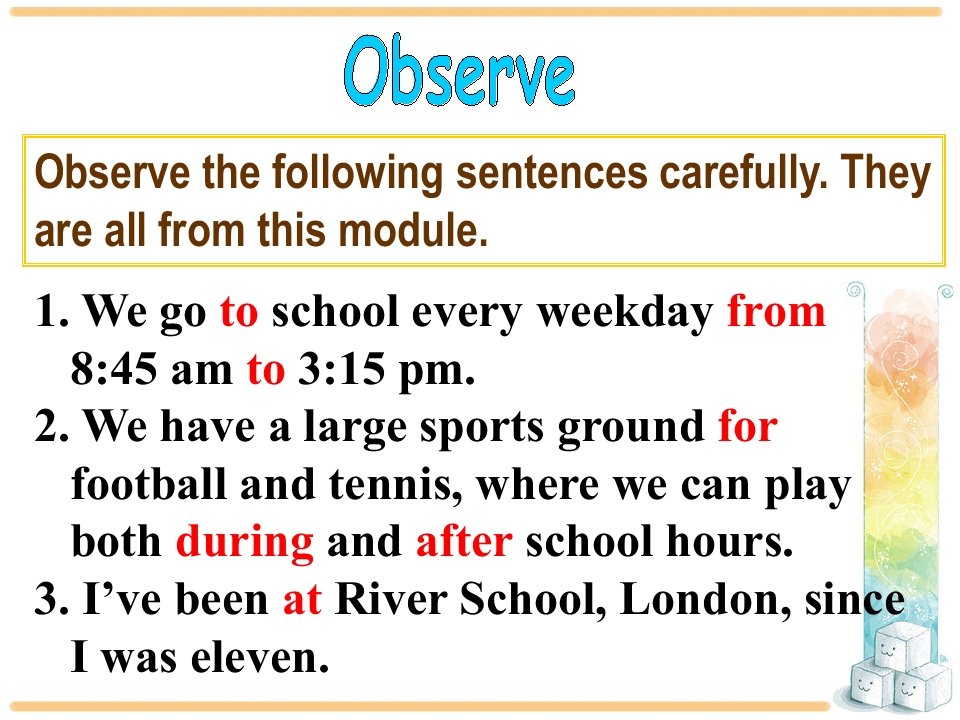 Observe

Observe the following sentences carefully. They are all from this module.

1. We go to school every weekday from 8:45 am to 3:15 pm.
2. We have a large sports ground for football and tennis, where we can play both during and after school hours.
3. I’ve been at River School, London, since I was eleven.